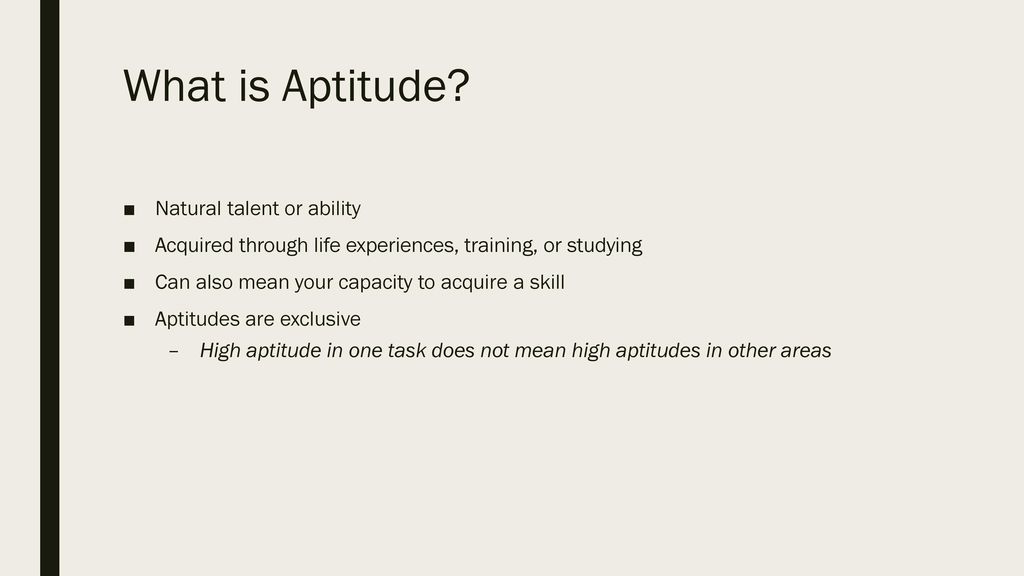 What is Aptitude?

■ Natural talent or ability

■ Acquired through life experiences, training, or studying

■ Can also mean your capacity to acquire a skill

■ Aptitudes are exclusive

– High aptitude in one task does not mean high aptitudes in other areas